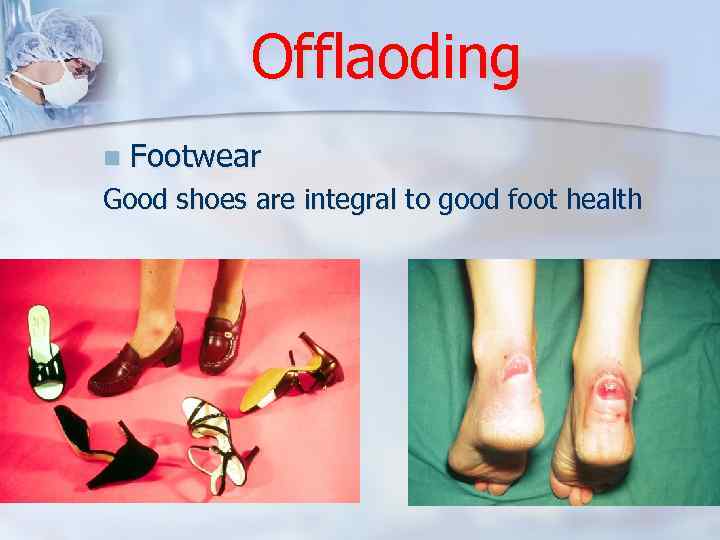 Offlaoding

Footwear

Good shoes are integral to good foot health